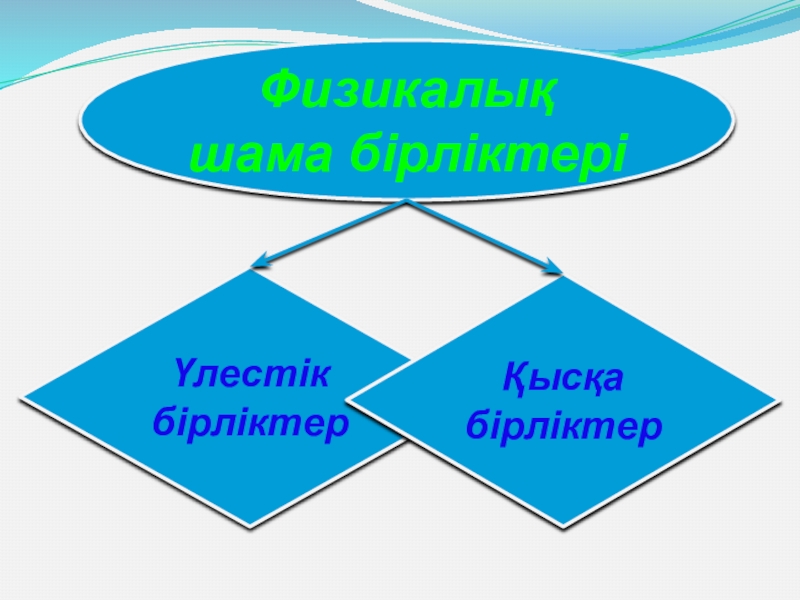 Физикалық
шама бірліктері

Үлестік
бірліктер

Қысқа
бірліктер